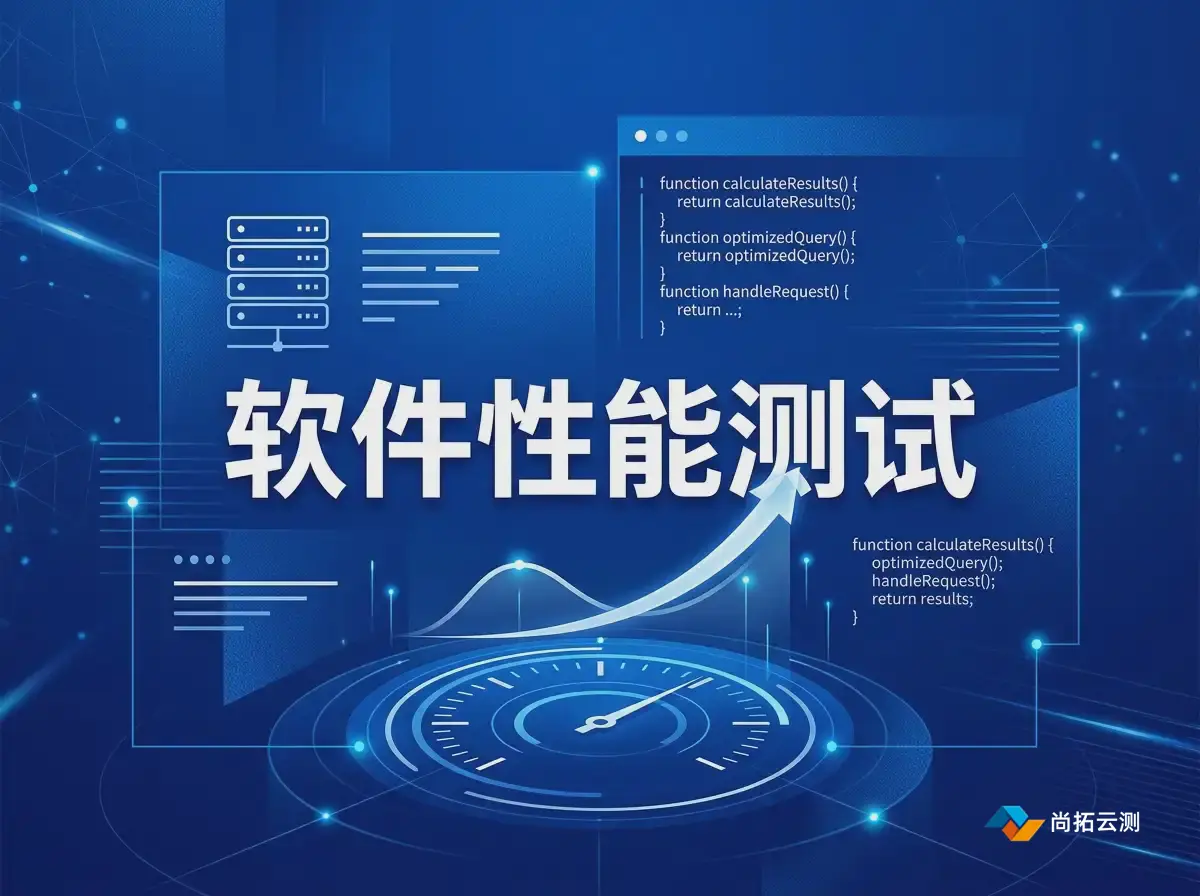 function calculateResults() {
return calculateResults();
}
function optimizedQuery() {
return optimizedQuery();
}
function handleRequest() {
return ...;
}

软件性能测试

function calculateResults() {
optimizedQuery();
handleRequest();
return results;
}

尚拓云测